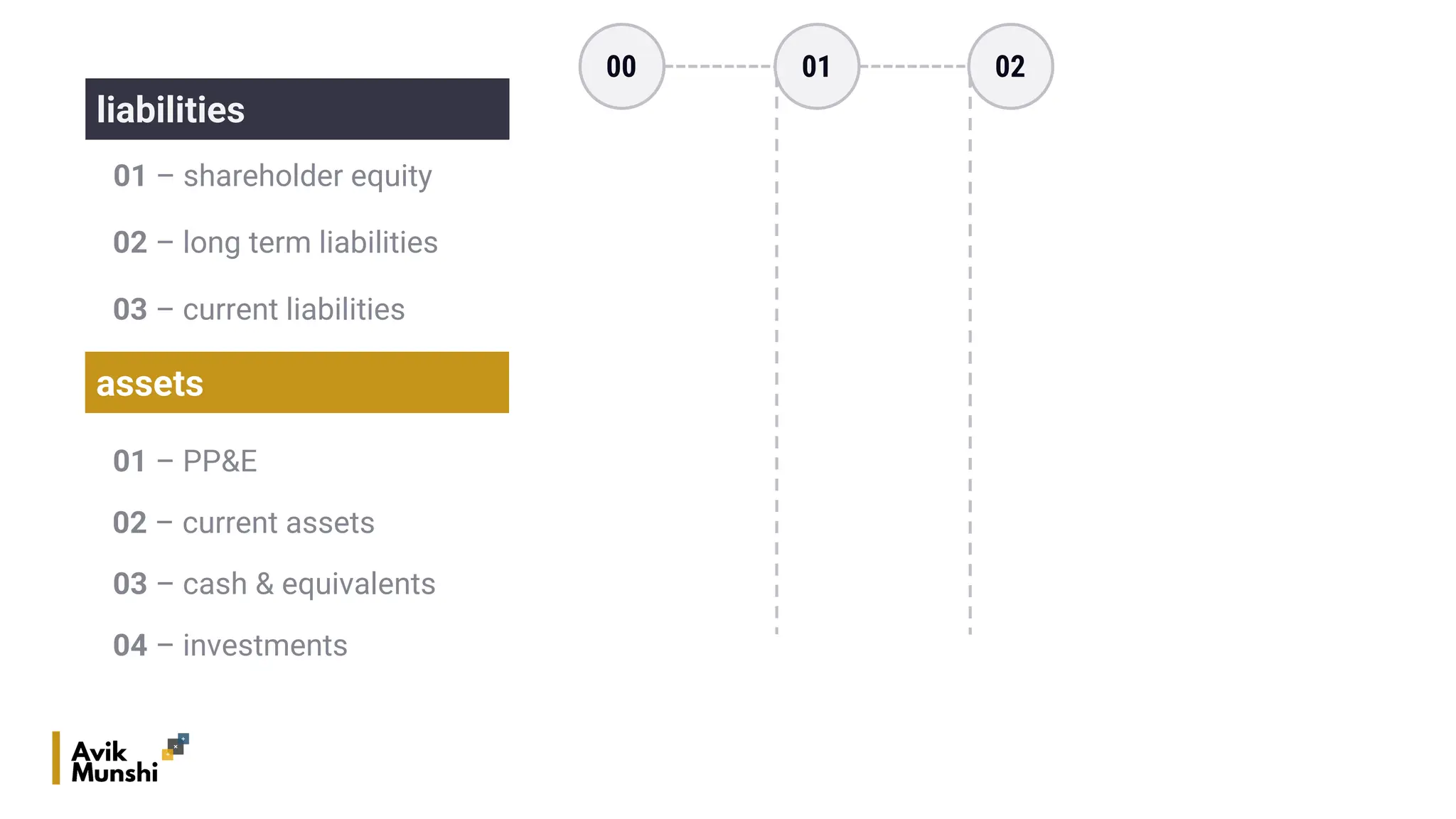 00 01 02

liabilities

01 – shareholder equity

02 – long term liabilities

03 – current liabilities

assets

01 – PP&E

02 – current assets

03 – cash & equivalents

04 – investments

Avik Munshi